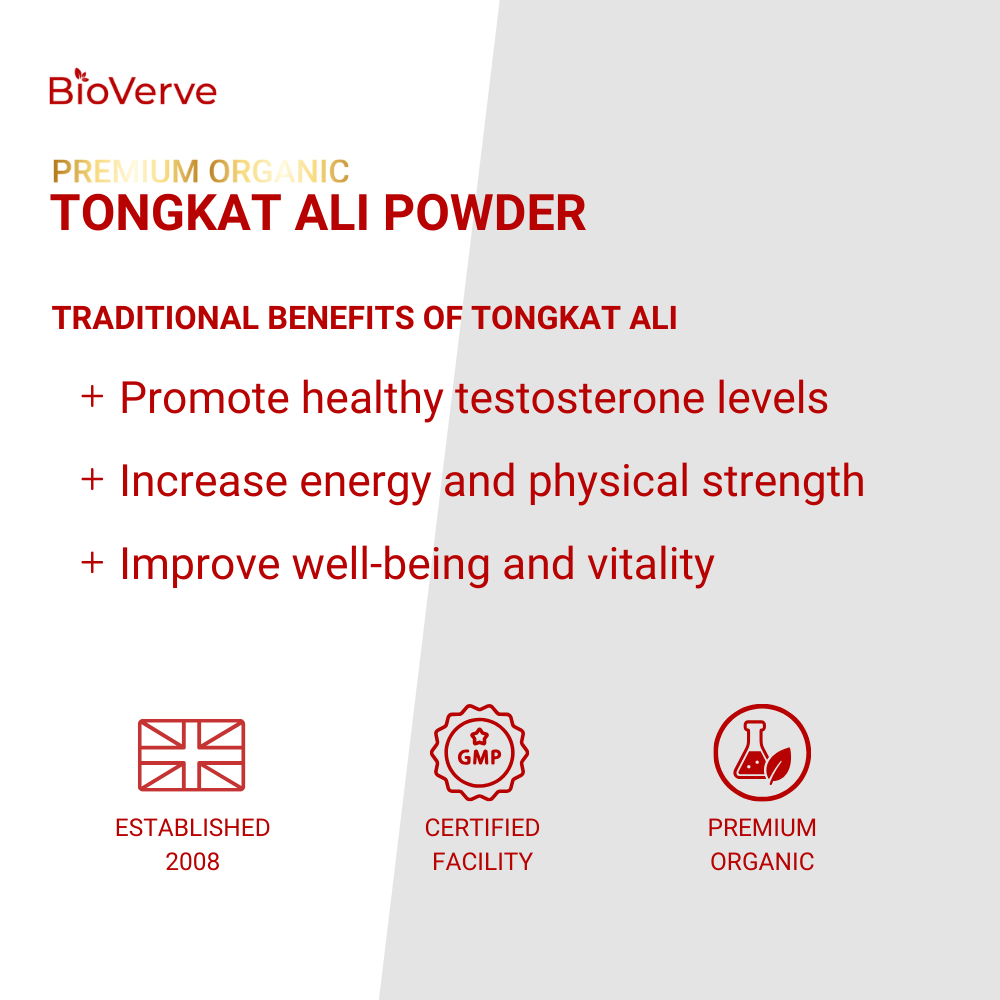 BioVerve

PREMIUM ORGANIC
TONGKAT ALI POWDER

TRADITIONAL BENEFITS OF TONGKAT ALI

+ Promote healthy testosterone levels

+ Increase energy and physical strength

+ Improve well-being and vitality

ESTABLISHED 2008

GMP

CERTIFIED FACILITY

PREMIUM ORGANIC